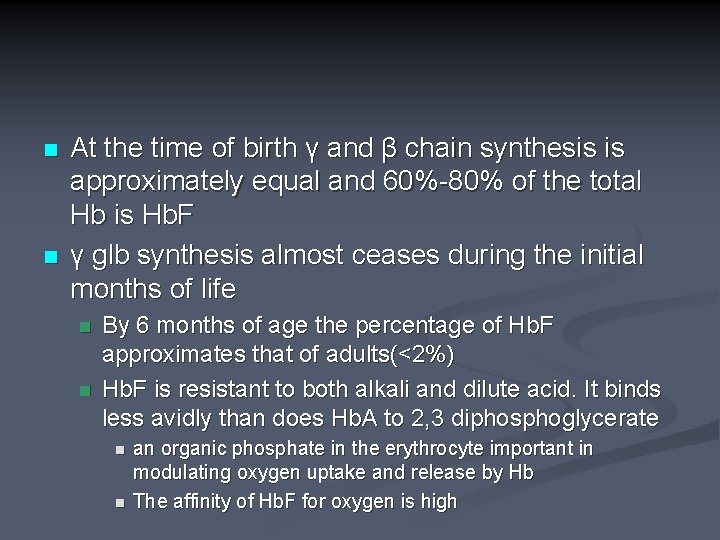 At the time of birth γ and β chain synthesis is approximately equal and 60%-80% of the total Hb is HbF

γ glb synthesis almost ceases during the initial months of life

By 6 months of age the percentage of HbF approximates that of adults(<2%)

HbF is resistant to both alkali and dilute acid. It binds less avidly than does HbA to 2,3 diphosphoglycerate

an organic phosphate in the erythrocyte important in modulating oxygen uptake and release by Hb

The affinity of HbF for oxygen is high